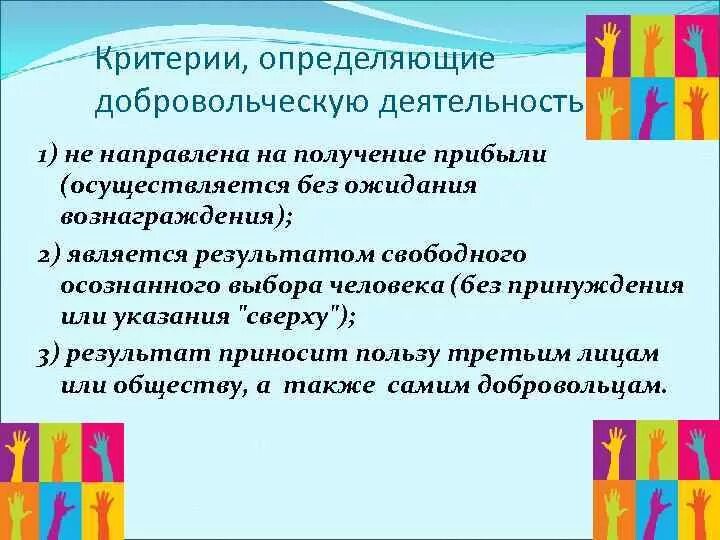 Критерии, определяющие добровольческую деятельность

1) не направлена на получение прибыли (осуществляется без ожидания вознаграждения);

2) является результатом свободного осознанного выбора человека (без принуждения или указания "сверху");

3) результат приносит пользу третьим лицам или обществу, а также самим добровольцам.